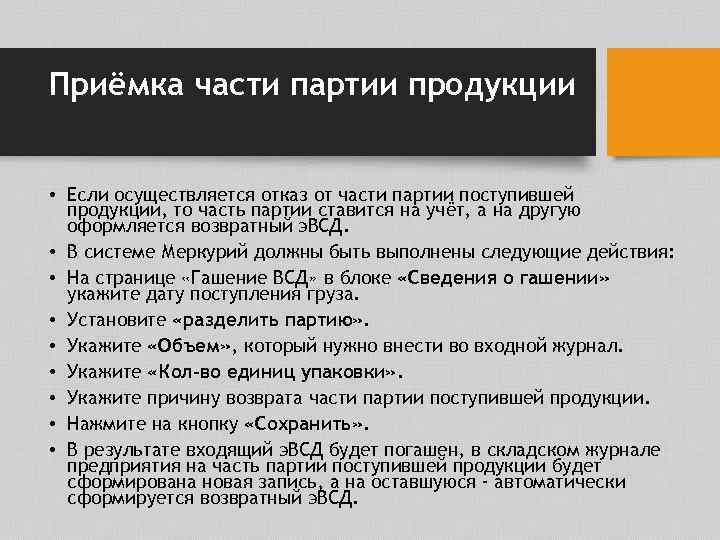 Приёмка части партии продукции

• Если осуществляется отказ от части партии поступившей продукции, то часть партии ставится на учёт, а на другую оформляется возвратный эВСД.
• В системе Меркурий должны быть выполнены следующие действия:
• На странице «Гашение ВСД» в блоке «Сведения о гашении» укажите дату поступления груза.
• Установите «разделить партию».
• Укажите «Объем», который нужно внести во входной журнал.
• Укажите «Кол-во единиц упаковки».
• Укажите причину возврата части партии поступившей продукции.
• Нажмите на кнопку «Сохранить».
• В результате входящий эВСД будет погашен, в складском журнале предприятия на часть партии поступившей продукции будет сформирована новая запись, а на оставшуюся - автоматически сформируется возвратный эВСД.